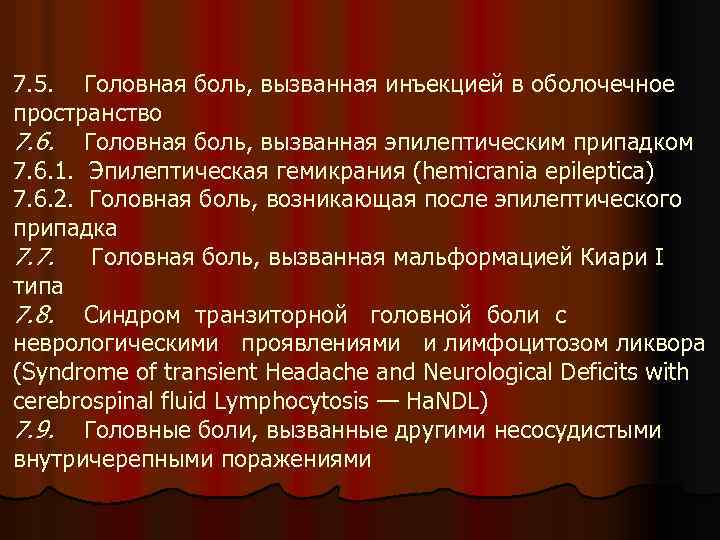 7.5. Головная боль, вызванная инъекцией в оболочечное пространство
7.6. Головная боль, вызванная эпилептическим припадком
7.6.1. Эпилептическая гемикрания (hemicrania epileptica)
7.6.2. Головная боль, возникающая после эпилептического припадка
7.7. Головная боль, вызванная мальформацией Киари I типа
7.8. Синдром транзиторной головной боли с неврологическими проявлениями и лимфоцитозом ликвора (Syndrome of transient Headache and Neurological Deficits with cerebrospinal fluid Lymphocytosis — HaNDL)
7.9. Головные боли, вызванные другими несосудистыми внутричерепными поражениями